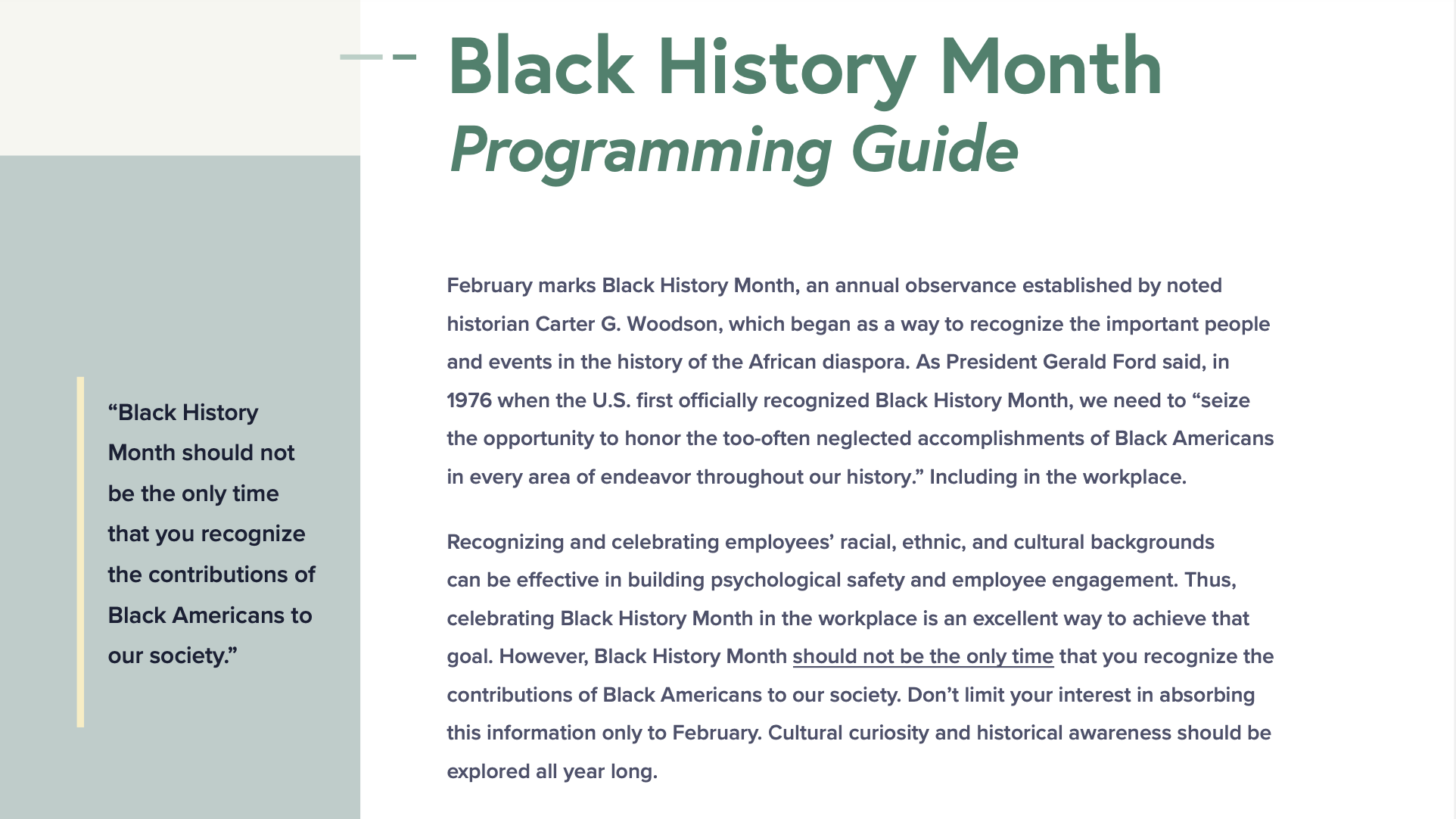 Black History Month
Programming Guide

February marks Black History Month, an annual observance established by noted historian Carter G. Woodson, which began as a way to recognize the important people and events in the history of the African diaspora. As President Gerald Ford said, in 1976 when the U.S. first officially recognized Black History Month, we need to “seize the opportunity to honor the too-often neglected accomplishments of Black Americans in every area of endeavor throughout our history.” Including in the workplace.

Recognizing and celebrating employees’ racial, ethnic, and cultural backgrounds can be effective in building psychological safety and employee engagement. Thus, celebrating Black History Month in the workplace is an excellent way to achieve that goal. However, Black History Month should not be the only time that you recognize the contributions of Black Americans to our society. Don’t limit your interest in absorbing this information only to February. Cultural curiosity and historical awareness should be explored all year long.

“Black History Month should not be the only time that you recognize the contributions of Black Americans to our society.”